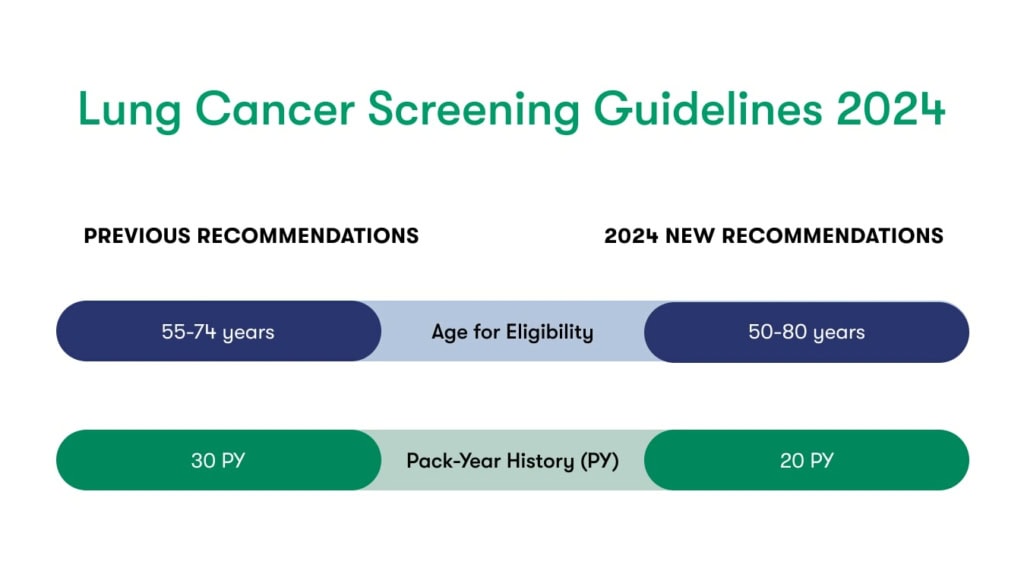 Lung Cancer Screening Guidelines 2024

PREVIOUS RECOMMENDATIONS

2024 NEW RECOMMENDATIONS

55-74 years

Age for Eligibility

50-80 years

30 PY

Pack-Year History (PY)

20 PY